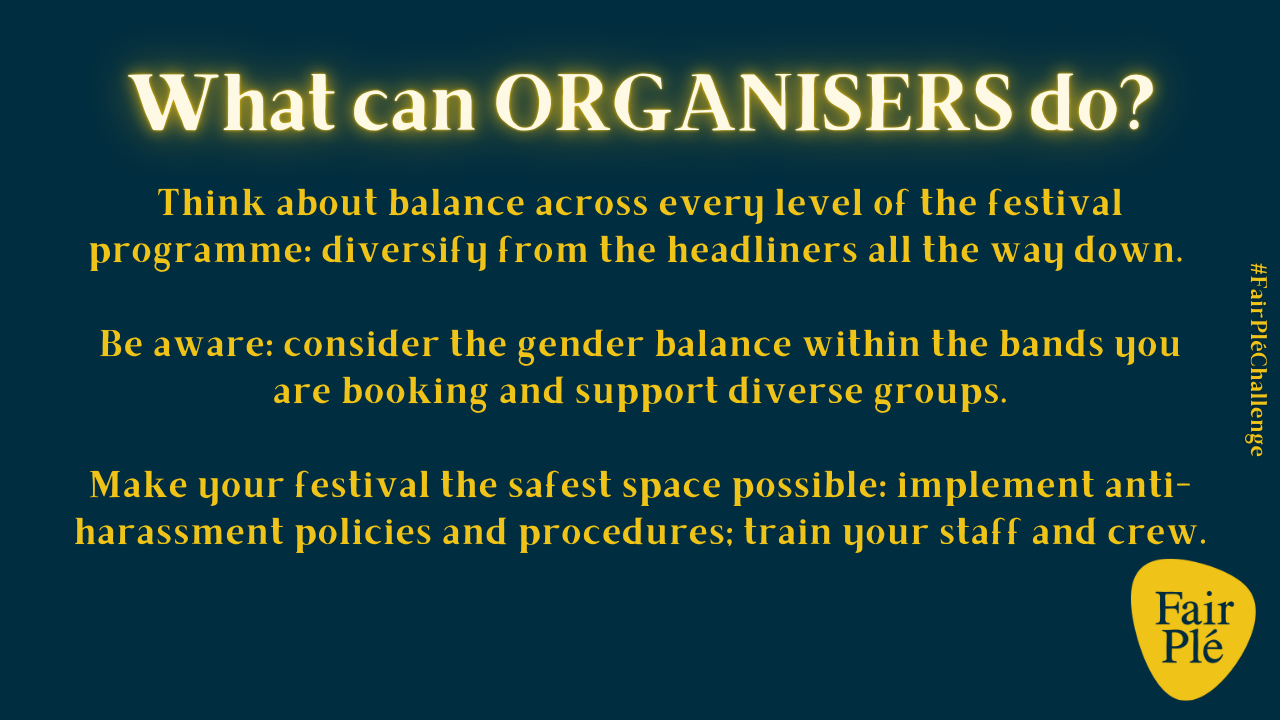 What can ORGANISERS do?

Think about balance across every level of the festival programme: diversify from the headliners all the way down.

Be aware: consider the gender balance within the bands you are booking and support diverse groups.

Make your festival the safest space possible: implement anti-harassment policies and procedures; train your staff and crew.

#FairPléChallenge

Fair Plé